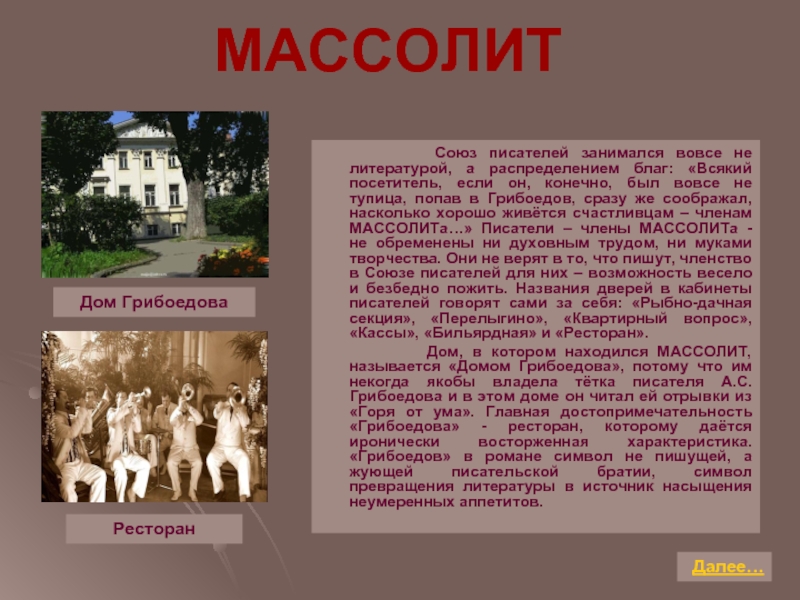 МАССОЛИТ

Дом Грибоедова

Ресторан

Союз писателей занимался вовсе не литературой, а распределением благ: «Всякий посетитель, если он, конечно, был вовсе не тупица, попав в Грибоедов, сразу же соображал, насколько хорошо живётся счастливцам – членам МАССОЛИТа…» Писатели – члены МАССОЛИТа - не обременены ни духовным трудом, ни муками творчества. Они не верят в то, что пишут, членство в Союзе писателей для них – возможность весело и безбедно пожить. Названия дверей в кабинеты писателей говорят сами за себя: «Рыбно-дачная секция», «Перелыгино», «Квартирный вопрос», «Кассы», «Бильярдная» и «Ресторан».

Дом, в котором находился МАССОЛИТ, называется «Домом Грибоедова», потому что им некогда якобы владела тётка писателя А.С. Грибоедова и в этом доме он читал ей отрывки из «Горя от ума». Главная достопримечательность «Грибоедова» - ресторан, которому даётся иронически восторженная характеристика. «Грибоедов» в романе символ не пишущей, а жующей писательской братии, символ превращения литературы в источник насыщения неумеренных аппетитов.

Далее…